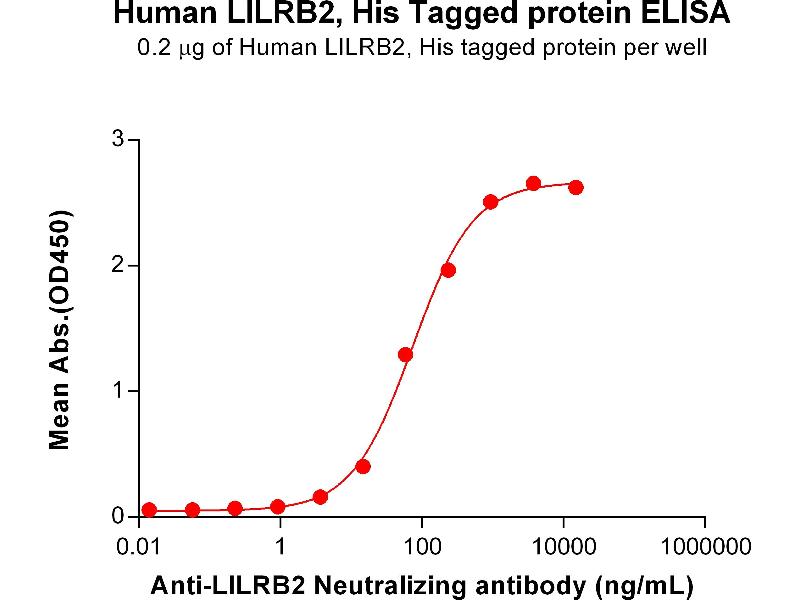 Human LILRB2, His Tagged protein ELISA
0.2 μg of Human LILRB2, His tagged protein per well

Mean Abs.(OD450)

3
2
1
0

0.01
1
100
10000
1000000

Anti-LILRB2 Neutralizing antibody (ng/mL)